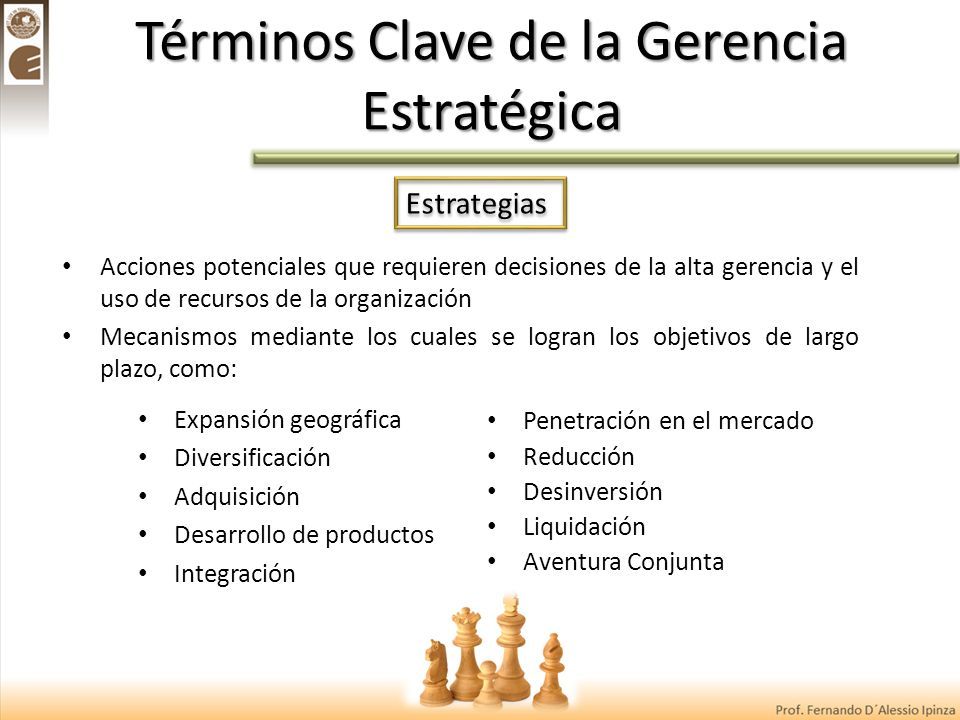 Términos Clave de la Gerencia Estratégica

Estrategias

• Acciones potenciales que requieren decisiones de la alta gerencia y el uso de recursos de la organización
• Mecanismos mediante los cuales se logran los objetivos de largo plazo, como:

• Expansión geográfica
• Diversificación
• Adquisición
• Desarrollo de productos
• Integración

• Penetración en el mercado
• Reducción
• Desinversión
• Liquidación
• Aventura Conjunta

Prof. Fernando D´Alessio Ipinza